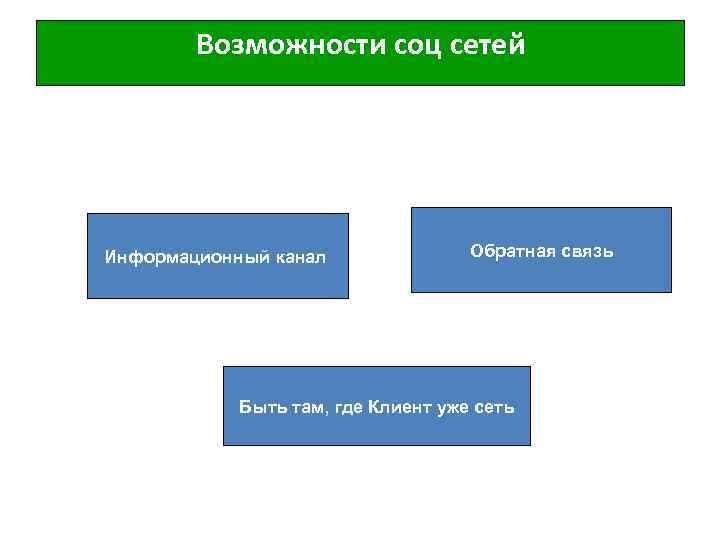 Возможности соц сетей

Информационный канал

Обратная связь

Быть там, где Клиент уже сеть